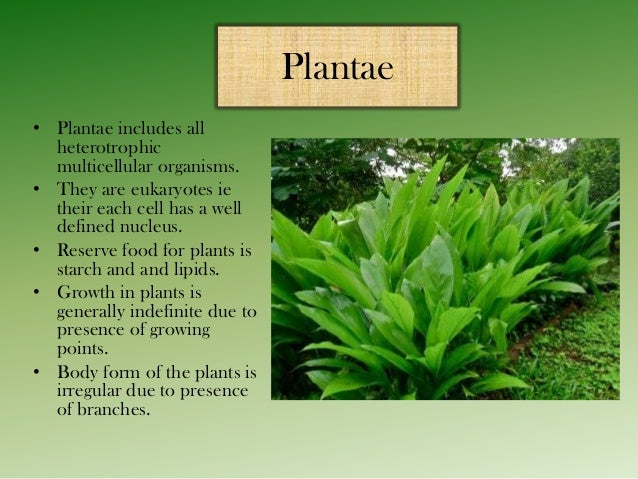 Plantae

• Plantae includes all heterotrophic multicellular organisms.
• They are eukaryotes ie their each cell has a well defined nucleus.
• Reserve food for plants is starch and and lipids.
• Growth in plants is generally indefinite due to presence of growing points.
• Body form of the plants is irregular due to presence of branches.